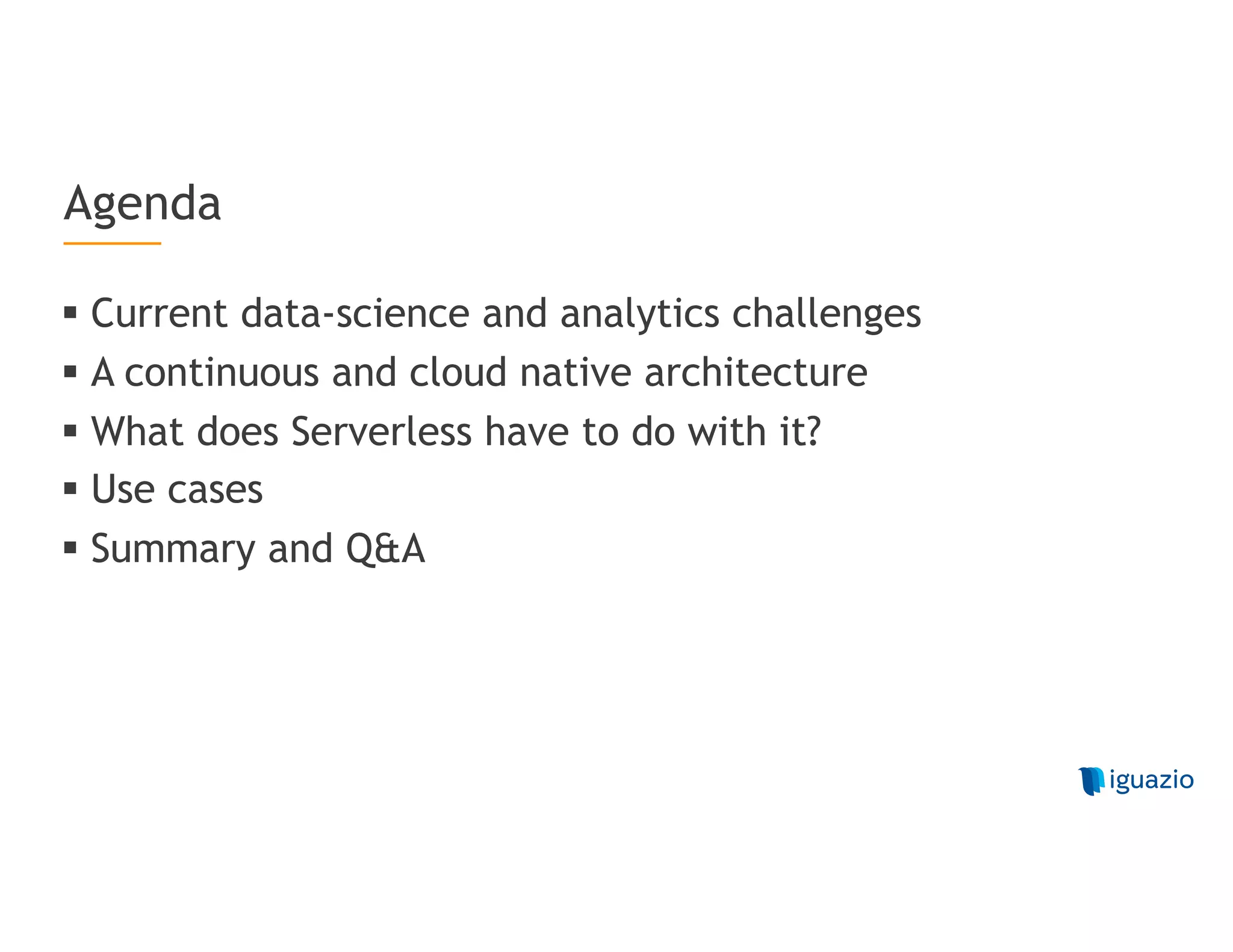 Agenda

▪ Current data-science and analytics challenges
▪ A continuous and cloud native architecture
▪ What does Serverless have to do with it?
▪ Use cases
▪ Summary and Q&A

iguazio